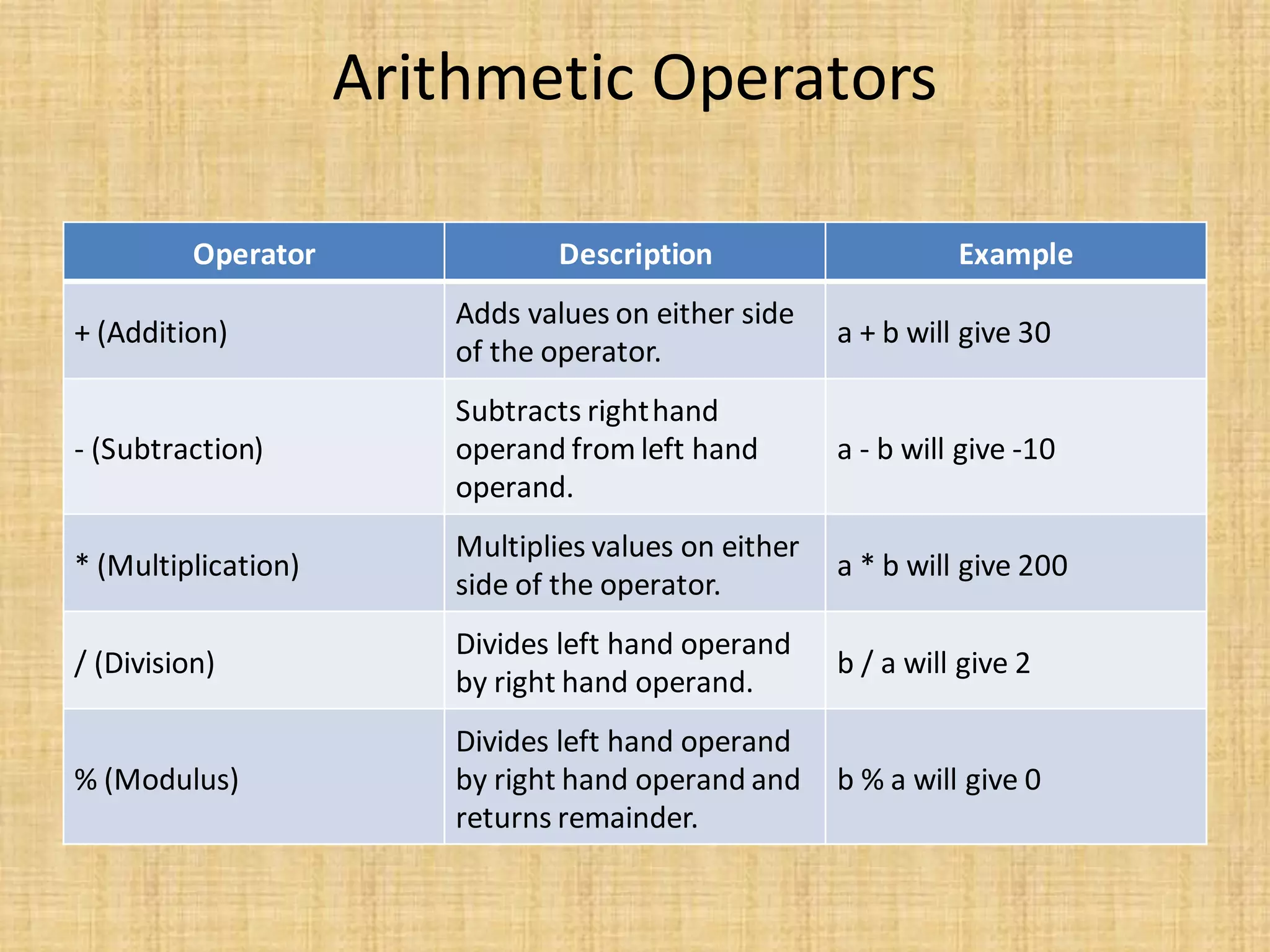 Arithmetic Operators

| Operator | Description | Example |
|---|---|---|
| + (Addition) | Adds values on either side of the operator. | a + b will give 30 |
| - (Subtraction) | Subtracts right hand operand from left hand operand. | a - b will give -10 |
| * (Multiplication) | Multiplies values on either side of the operator. | a * b will give 200 |
| / (Division) | Divides left hand operand by right hand operand. | b / a will give 2 |
| % (Modulus) | Divides left hand operand by right hand operand and returns remainder. | b % a will give 0 |